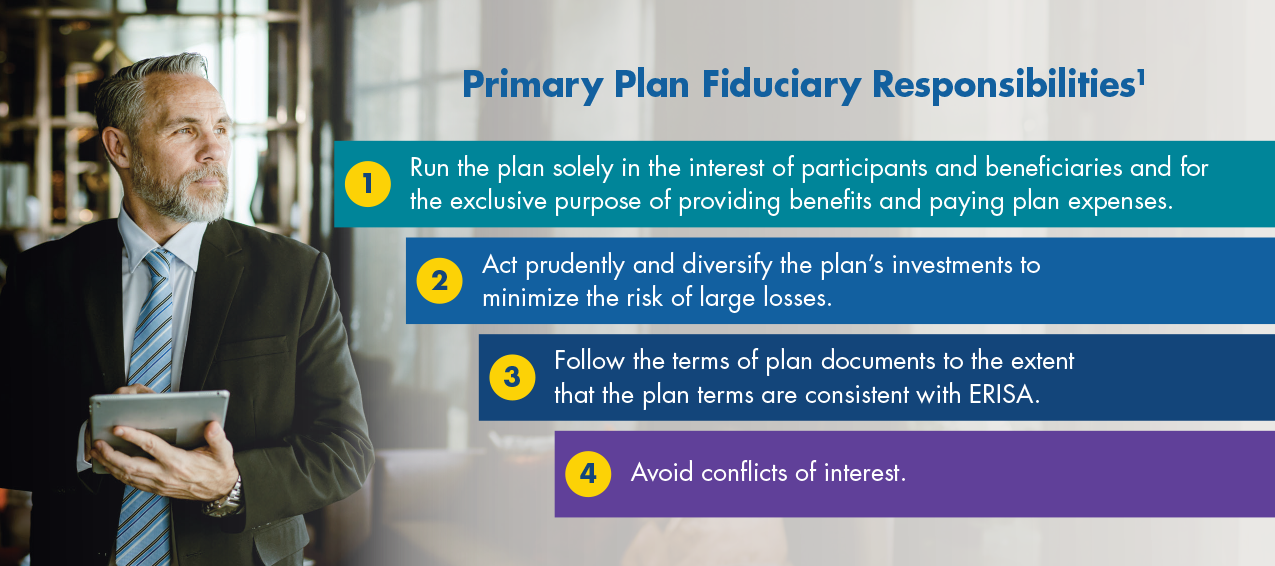 Primary Plan Fiduciary Responsibilities$^1$

1 Run the plan solely in the interest of participants and beneficiaries and for the exclusive purpose of providing benefits and paying plan expenses.

2 Act prudently and diversify the plan's investments to minimize the risk of large losses.

3 Follow the terms of plan documents to the extent that the plan terms are consistent with ERISA.

4 Avoid conflicts of interest.